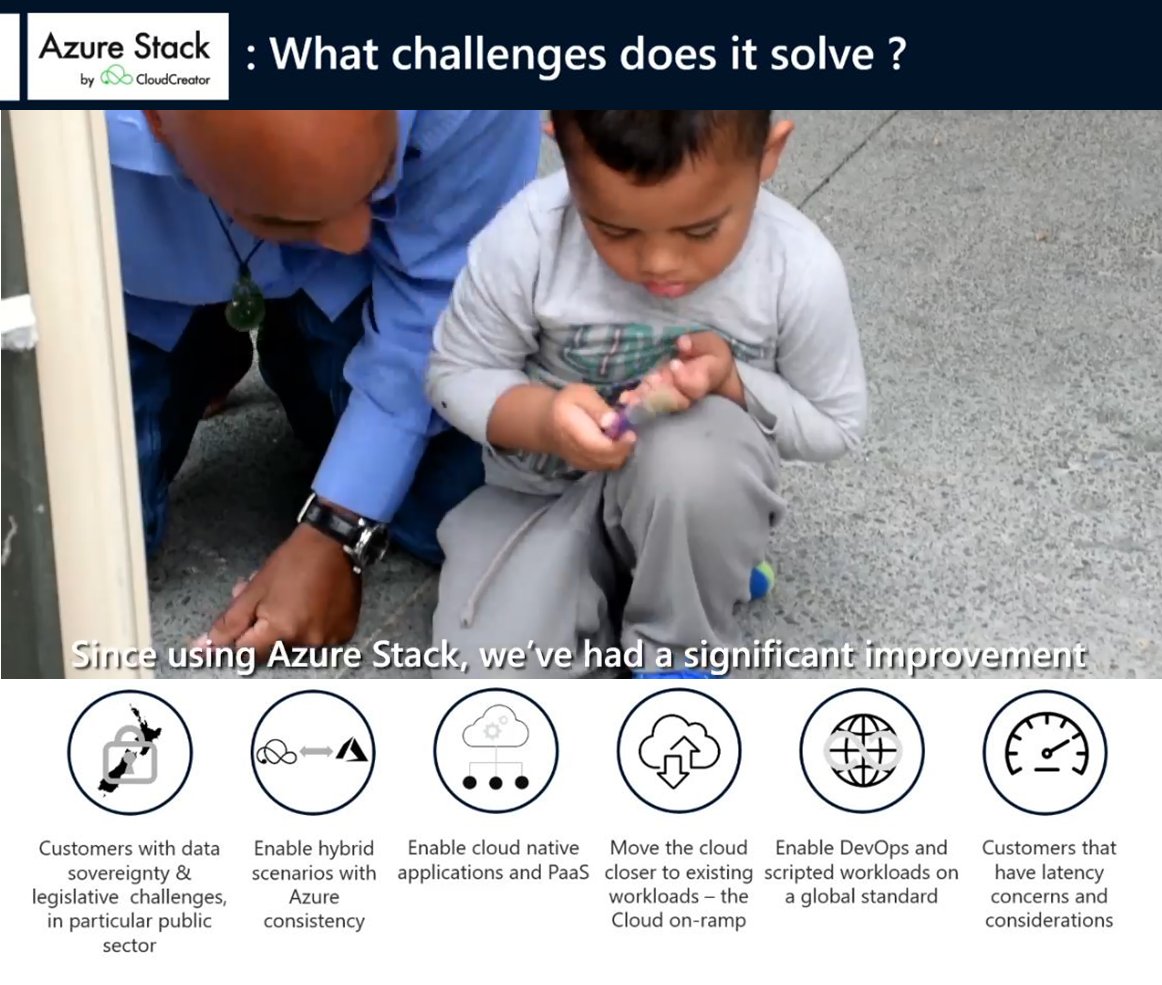 Azure Stack
by CloudCreator

: What challenges does it solve ?

Since using Azure Stack, we've had a significant improvement

Customers with data sovereignty & legislative challenges, in particular public sector

Enable hybrid scenarios with Azure consistency

Enable cloud native applications and PaaS

Move the cloud closer to existing workloads – the Cloud on-ramp

Enable DevOps and scripted workloads on a global standard

Customers that have latency concerns and considerations